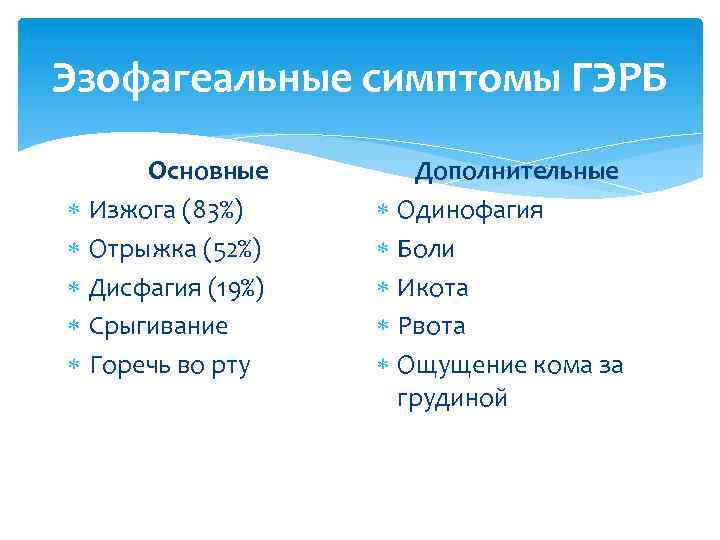 Эзофагеальные симптомы ГЭРБ

Основные
* Изжога (83%)
* Отрыжка (52%)
* Дисфагия (19%)
* Срыгивание
* Горечь во рту

Дополнительные
* Одинофагия
* Боли
* Икота
* Рвота
* Ощущение кома за грудиной